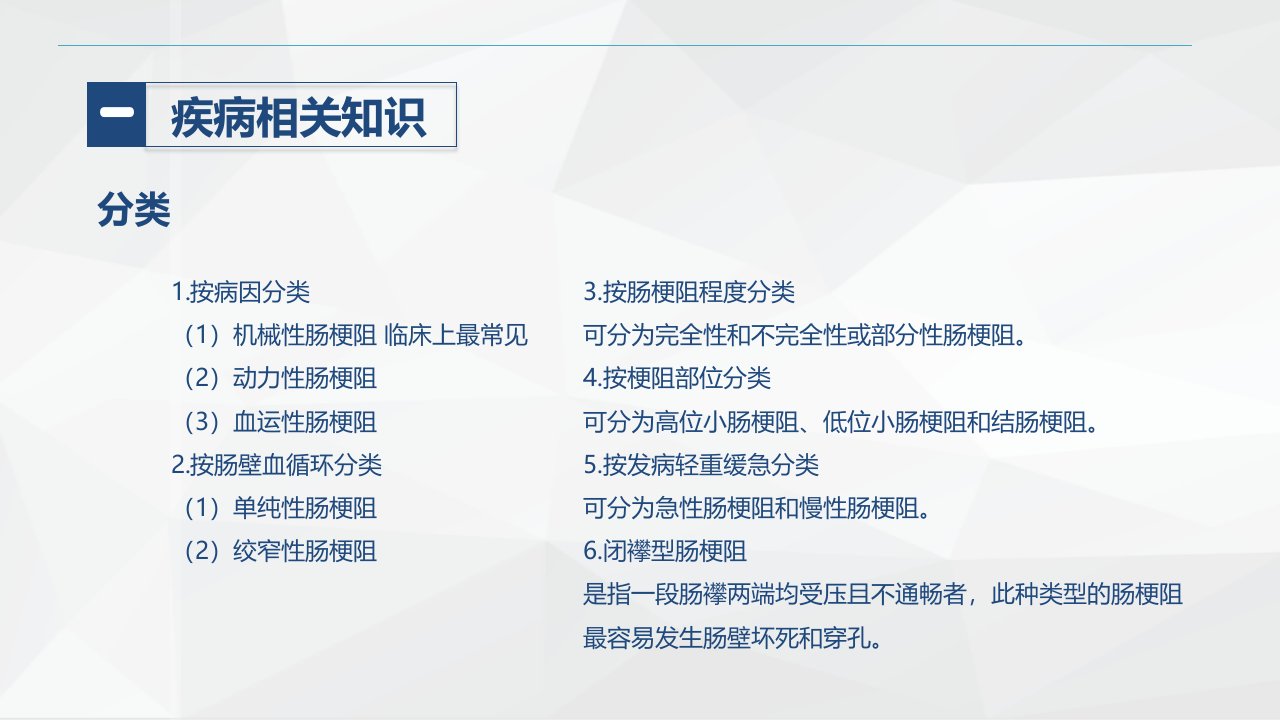 一 疾病相关知识

分类

1.按病因分类
（1）机械性肠梗阻 临床上最常见
（2）动力性肠梗阻
（3）血运性肠梗阻
2.按肠壁血循环分类
（1）单纯性肠梗阻
（2）绞窄性肠梗阻

3.按肠梗阻程度分类
可分为完全性和不完全性或部分性肠梗阻。
4.按梗阻部位分类
可分为高位小肠梗阻、低位小肠梗阻和结肠梗阻。
5.按发病轻重缓急分类
可分为急性肠梗阻和慢性肠梗阻。
6.闭襻型肠梗阻
是指一段肠襻两端均受压且不通畅者，此种类型的肠梗阻最容易发生肠壁坏死和穿孔。